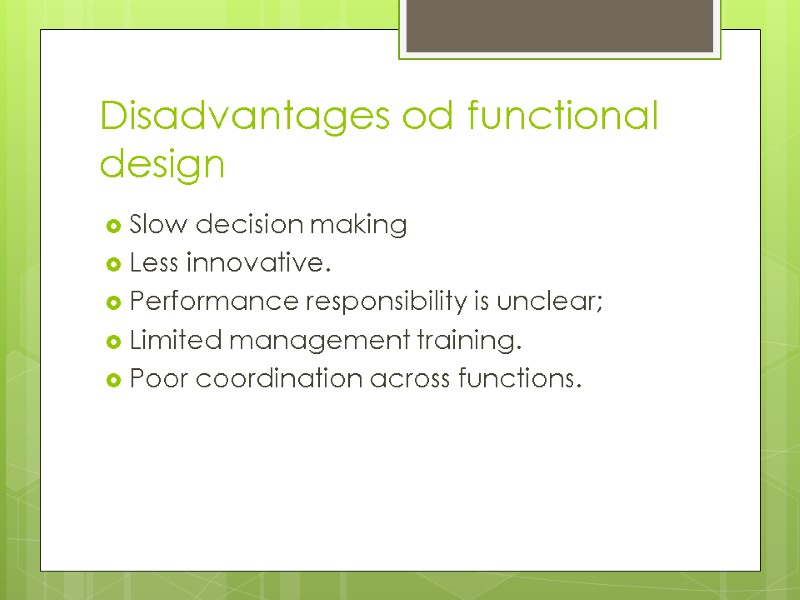 Disadvantages od functional design

Slow decision making
Less innovative.
Performance responsibility is unclear;
Limited management training.
Poor coordination across functions.